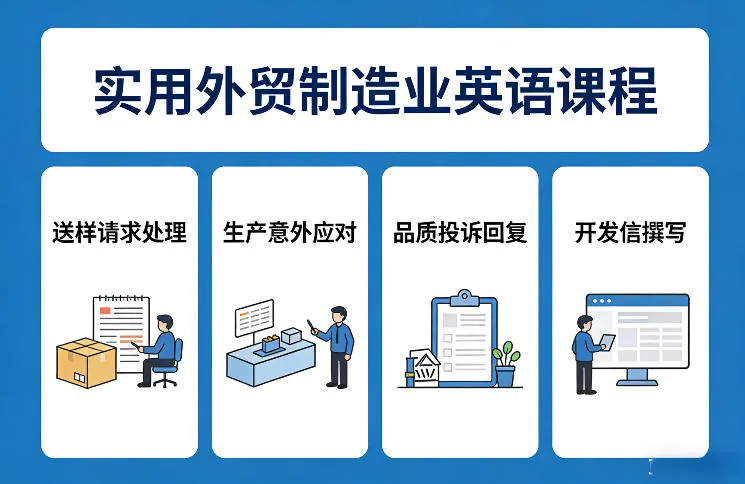 实用外贸制造业英语课程

送样请求处理

生产意外应对

品质投诉回复

开发信撰写